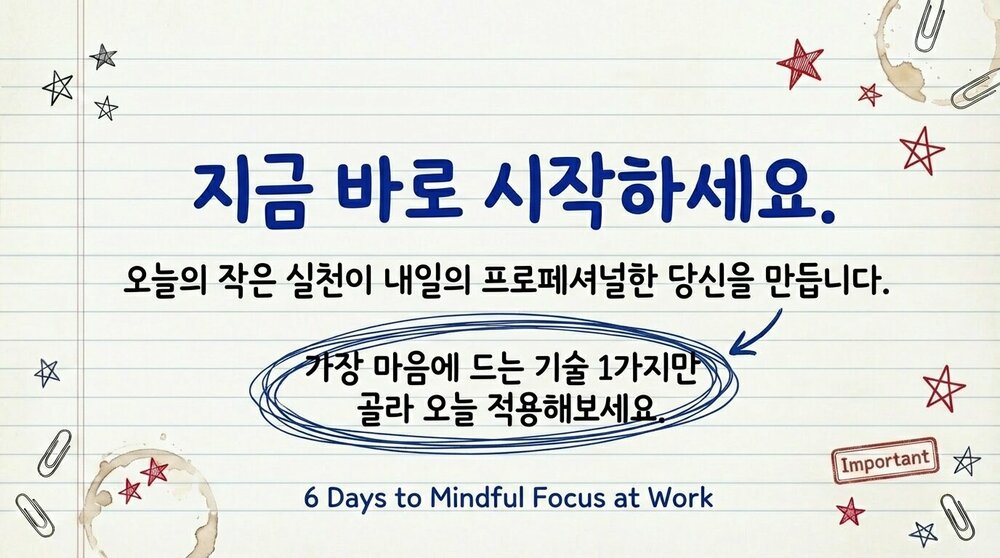 지금 바로 시작하세요.

오늘의 작은 실천이 내일의 프로페셔널한 당신을 만듭니다.

가장 마음에 드는 기술 1가지만 골라 오늘 적용해보세요.

Important

6 Days to Mindful Focus at Work